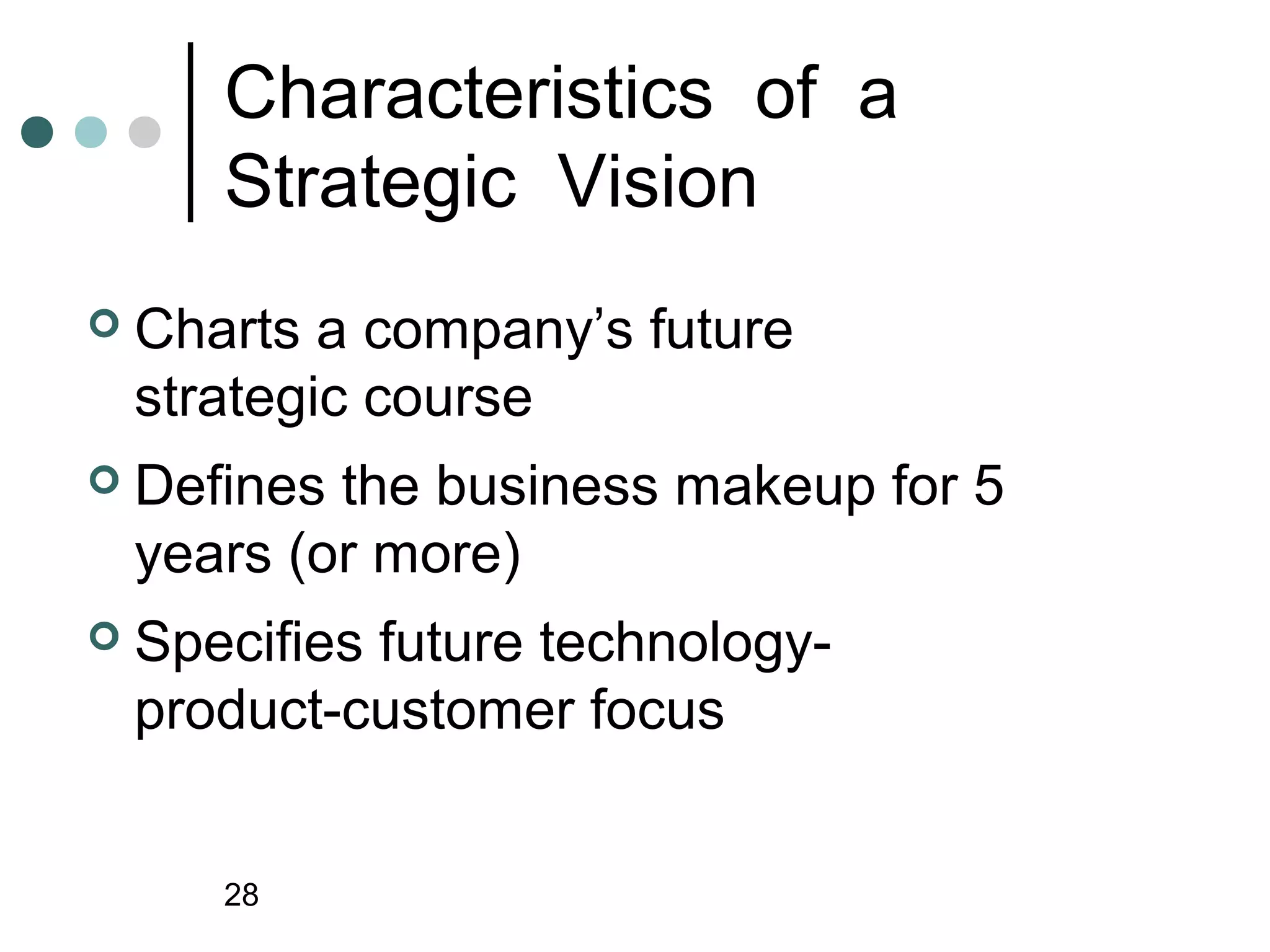 Characteristics of a Strategic Vision

Charts a company’s future strategic course

Defines the business makeup for 5 years (or more)

Specifies future technology-product-customer focus

28